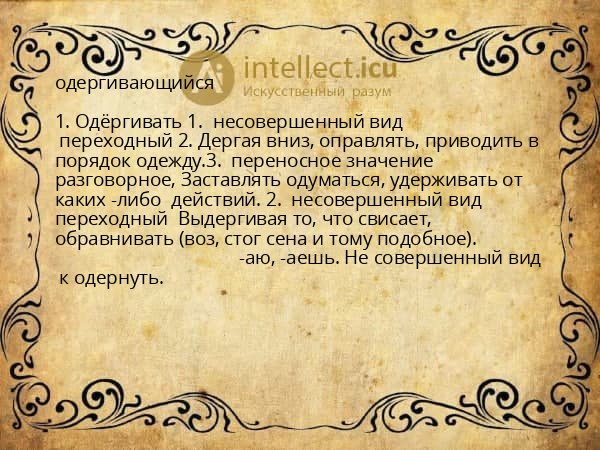 intellect.icu
Искусственный разум

одергивающийся

1. Одёргивать 1. несовершенный вид переходный 2. Дергая вниз, оправлять, приводить в порядок одежду.3. переносное значение разговорное, Заставлять одуматься, удерживать от каких -либо действий. 2. несовершенный вид переходный Выдергивая то, что свисает, обравнивать (воз, стог сена и тому подобное).
-аю, -аешь. Не совершенный вид к одернуть.